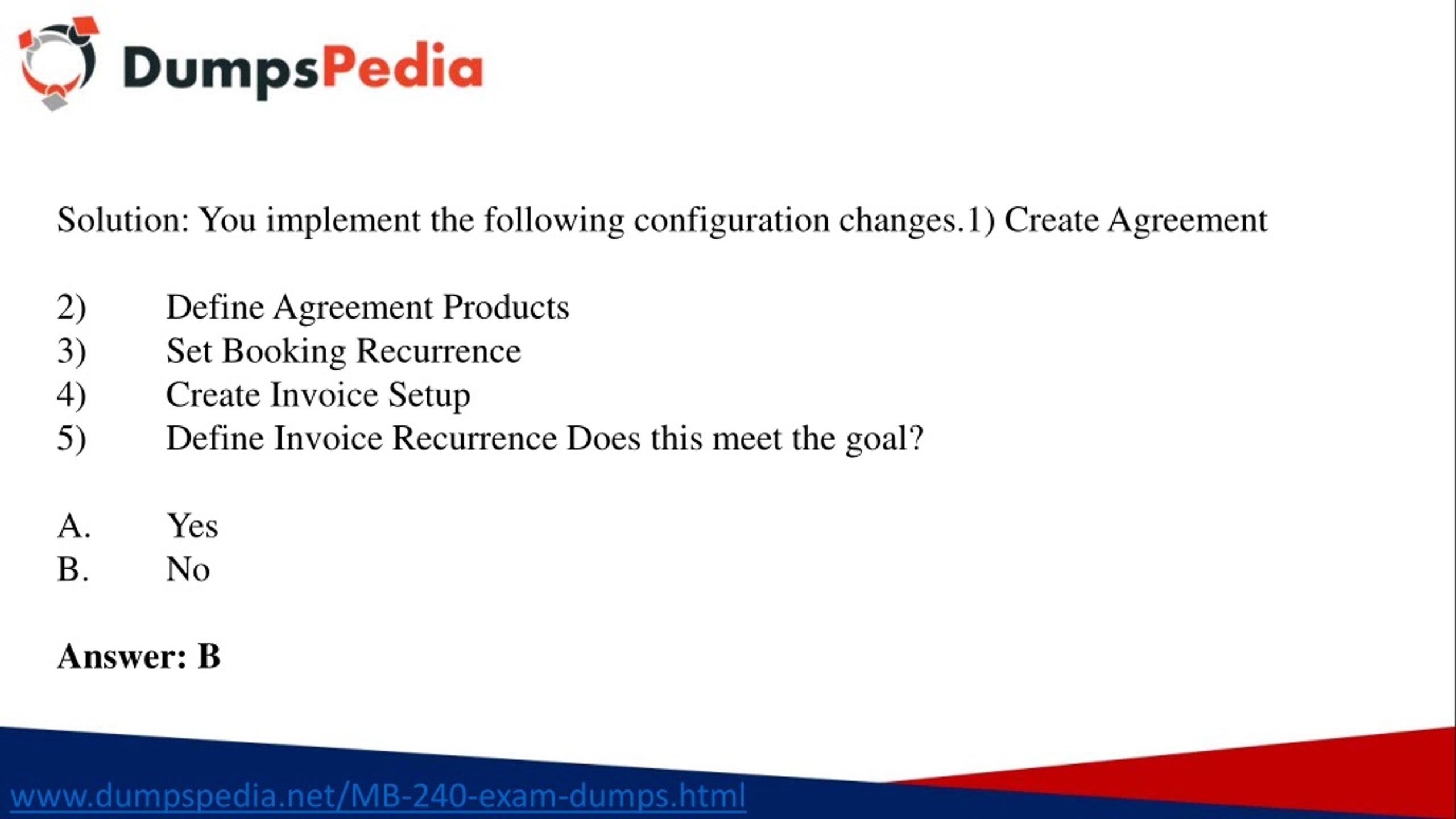 DumpsPedia

Solution: You implement the following configuration changes.1) Create Agreement

2) Define Agreement Products
3) Set Booking Recurrence
4) Create Invoice Setup
5) Define Invoice Recurrence Does this meet the goal?

A. Yes
B. No

**Answer: B**

www.dumpspedia.net/MB-240-exam-dumps.html